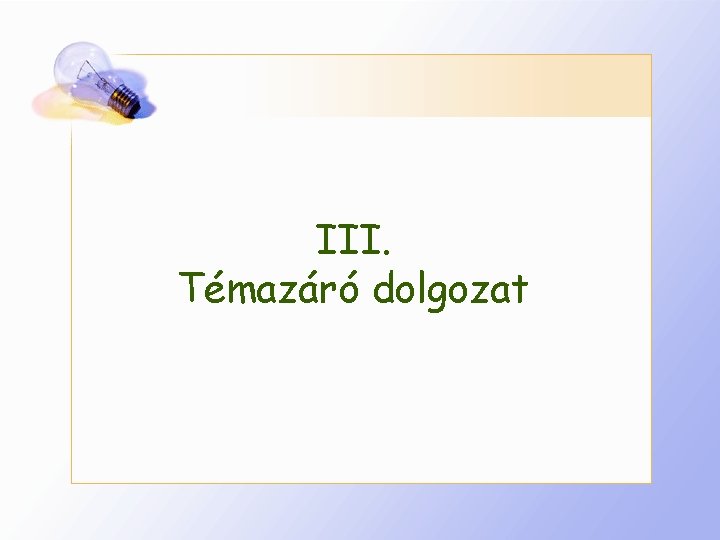 III.
Témazáró dolgozat